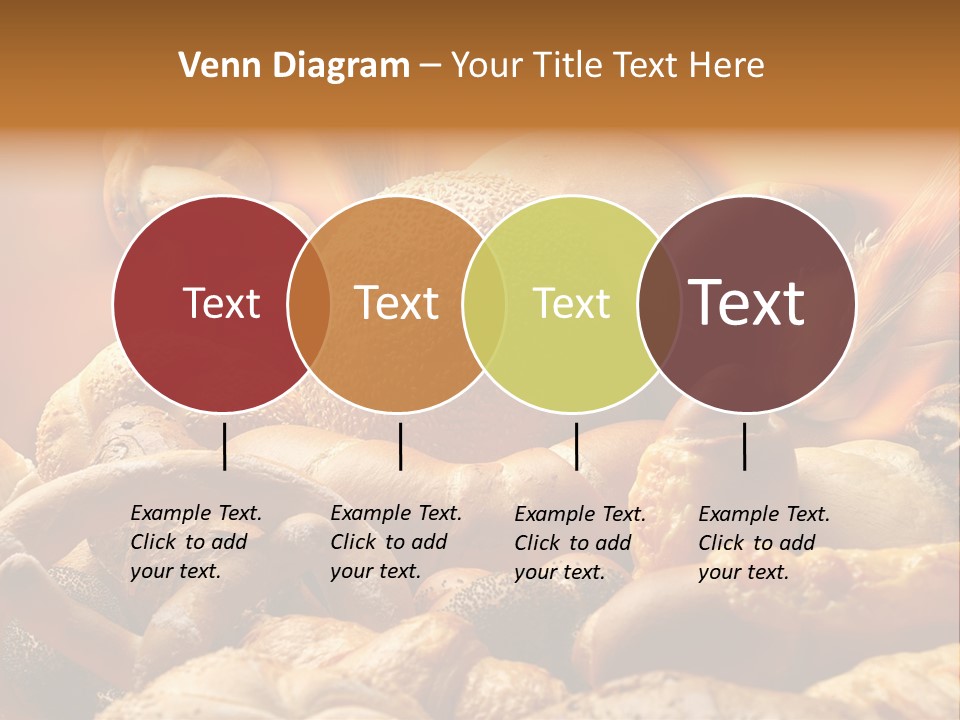 Venn Diagram – Your Title Text Here

Text

Text

Text

Text

Example Text. Click to add your text.

Example Text. Click to add your text.

Example Text. Click to add your text.

Example Text. Click to add your text.